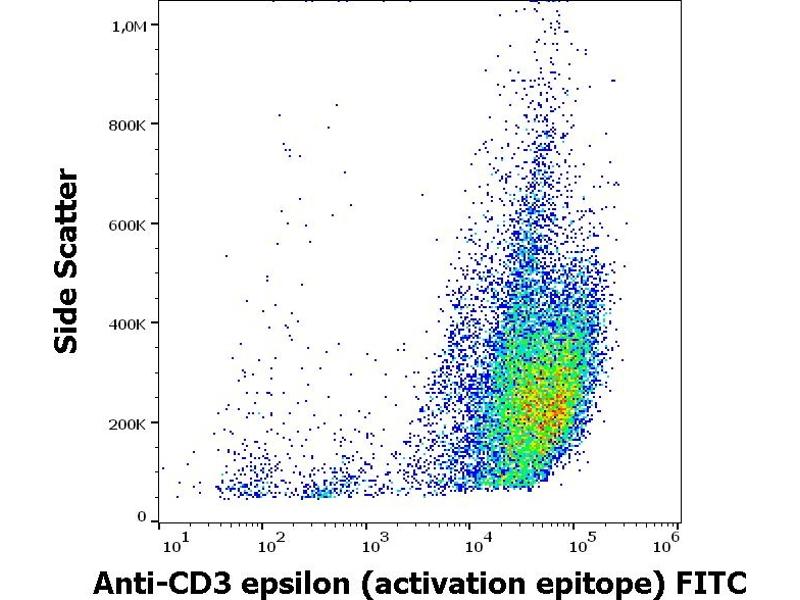 Side Scatter

1,0M
800K
600K
400K
200K
0

$10^1$ $10^2$ $10^3$ $10^4$ $10^5$ $10^6$

Anti-CD3 epsilon (activation epitope) FITC